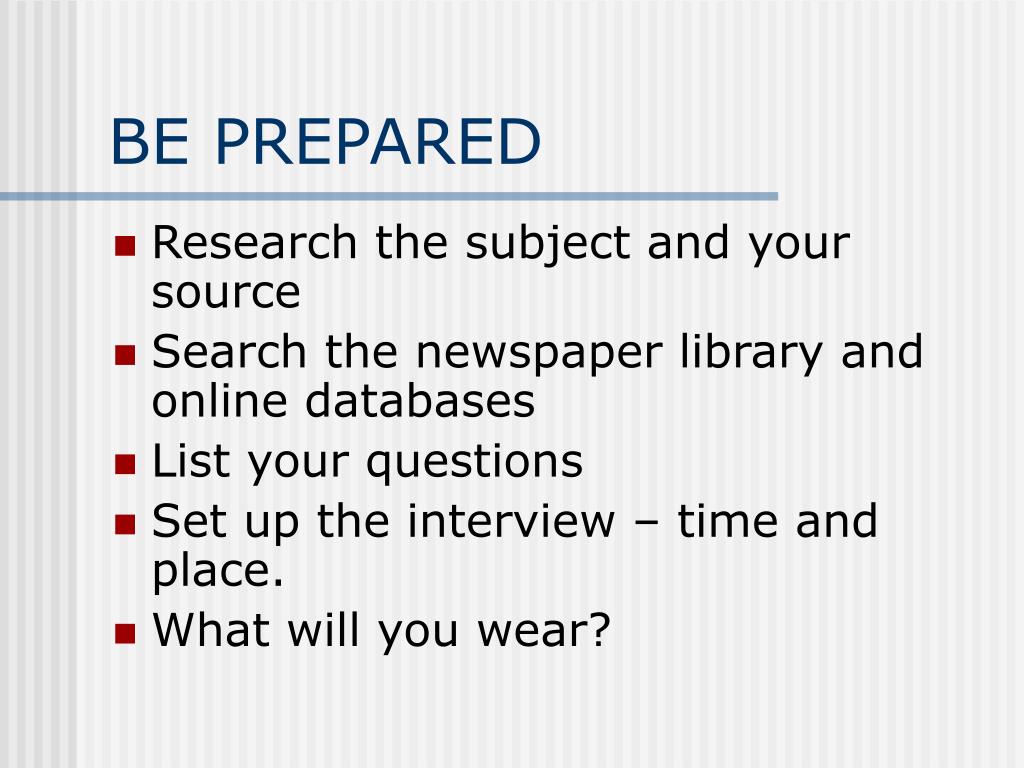 BE PREPARED

- Research the subject and your source
- Search the newspaper library and online databases
- List your questions
- Set up the interview – time and place.
- What will you wear?